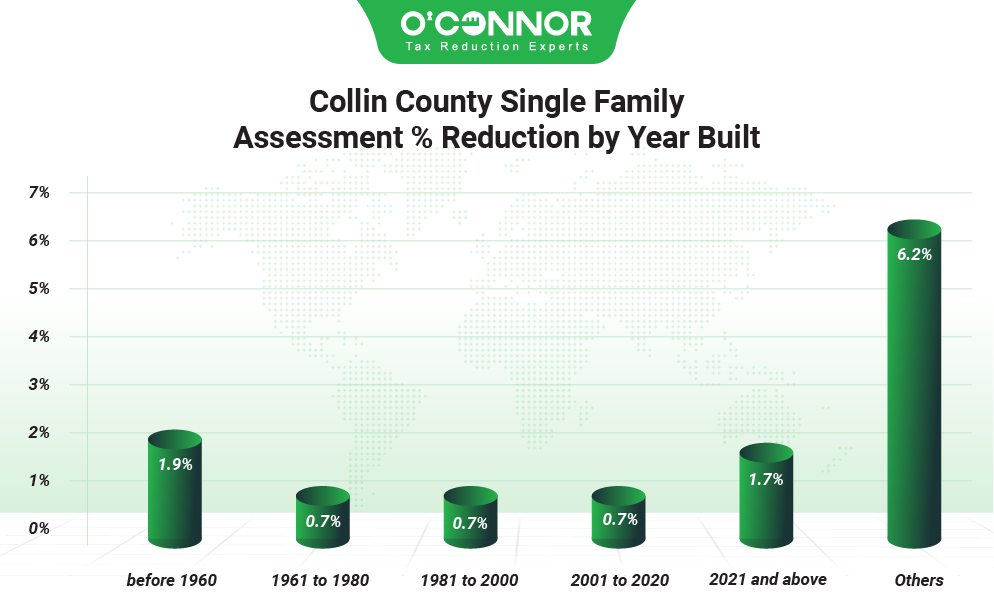 O'CONNOR
Tax Reduction Experts

Collin County Single Family Assessment % Reduction by Year Built

7%
6%
5%
4%
3%
2%
1%
0%

1.9%
0.7%
0.7%
0.7%
1.7%
6.2%

before 1960
1961 to 1980
1981 to 2000
2001 to 2020
2021 and above
Others